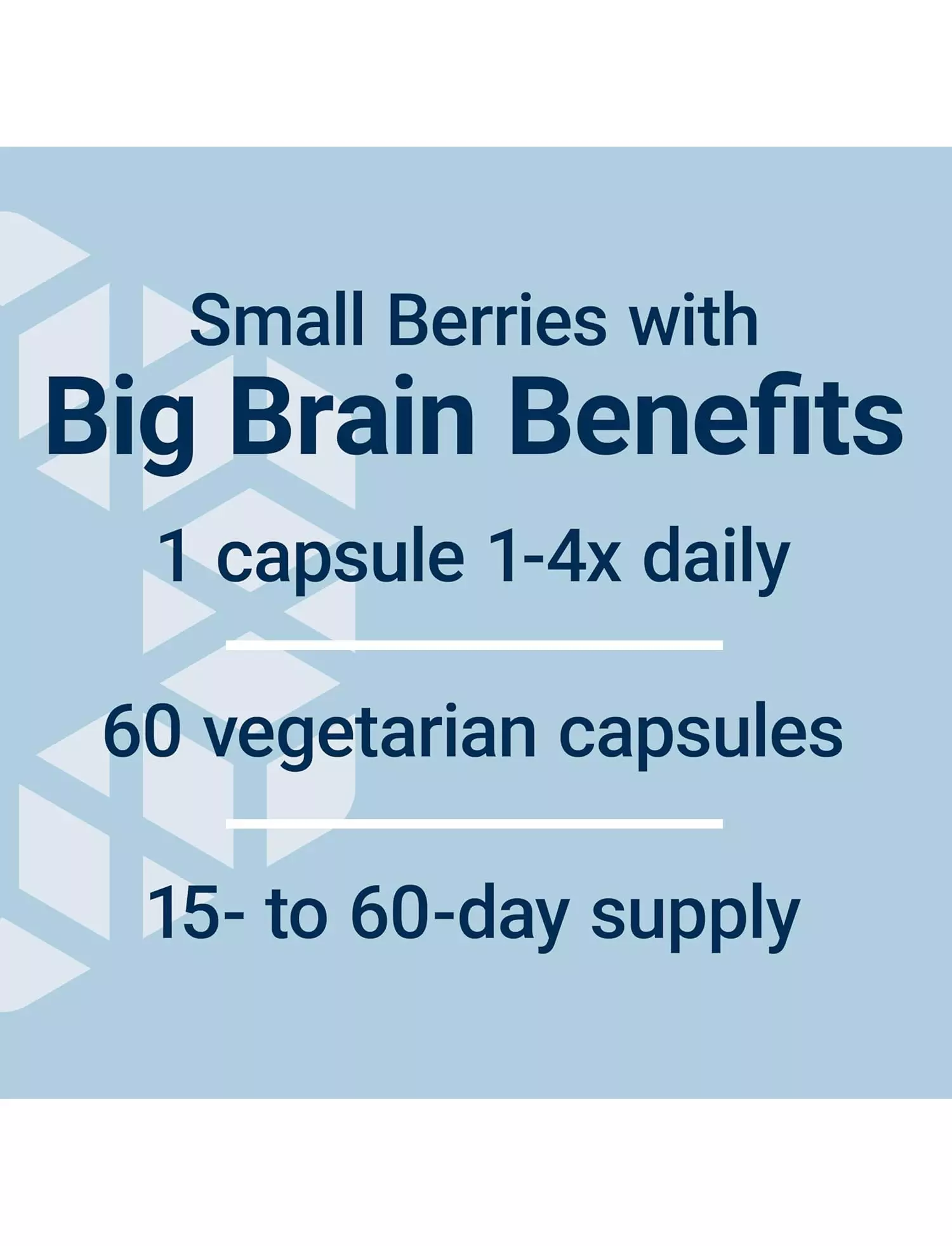 Small Berries with
Big Brain Benefits

1 capsule 1-4x daily

60 vegetarian capsules

15- to 60-day supply